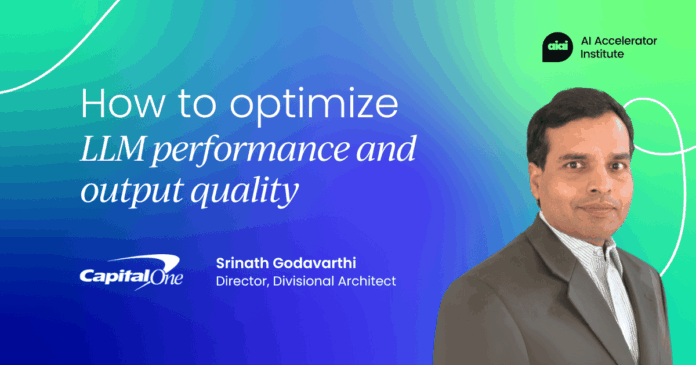 aiai AI Accelerator Institute

How to optimize
LLM performance and output quality

Capital One

Srinath Godavarthi
Director, Divisional Architect